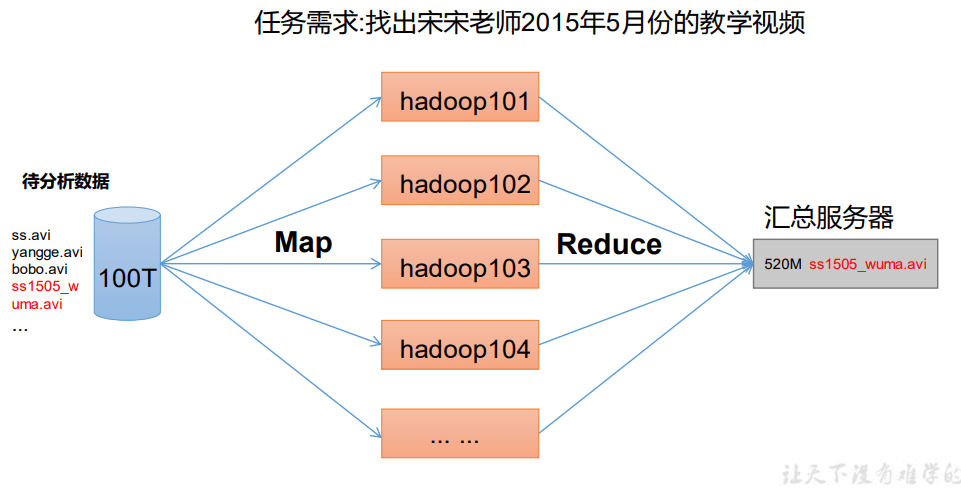 任务需求:找出宋宋老师2015年5月份的教学视频

待分析数据

ss.avi
yangge.avi
bobo.avi
ss1505_wuma.avi
…

100T

Map

hadoop101

hadoop102

hadoop103

hadoop104

… …

Reduce

汇总服务器

520M ss1505_wuma.avi

让天下没有难学的